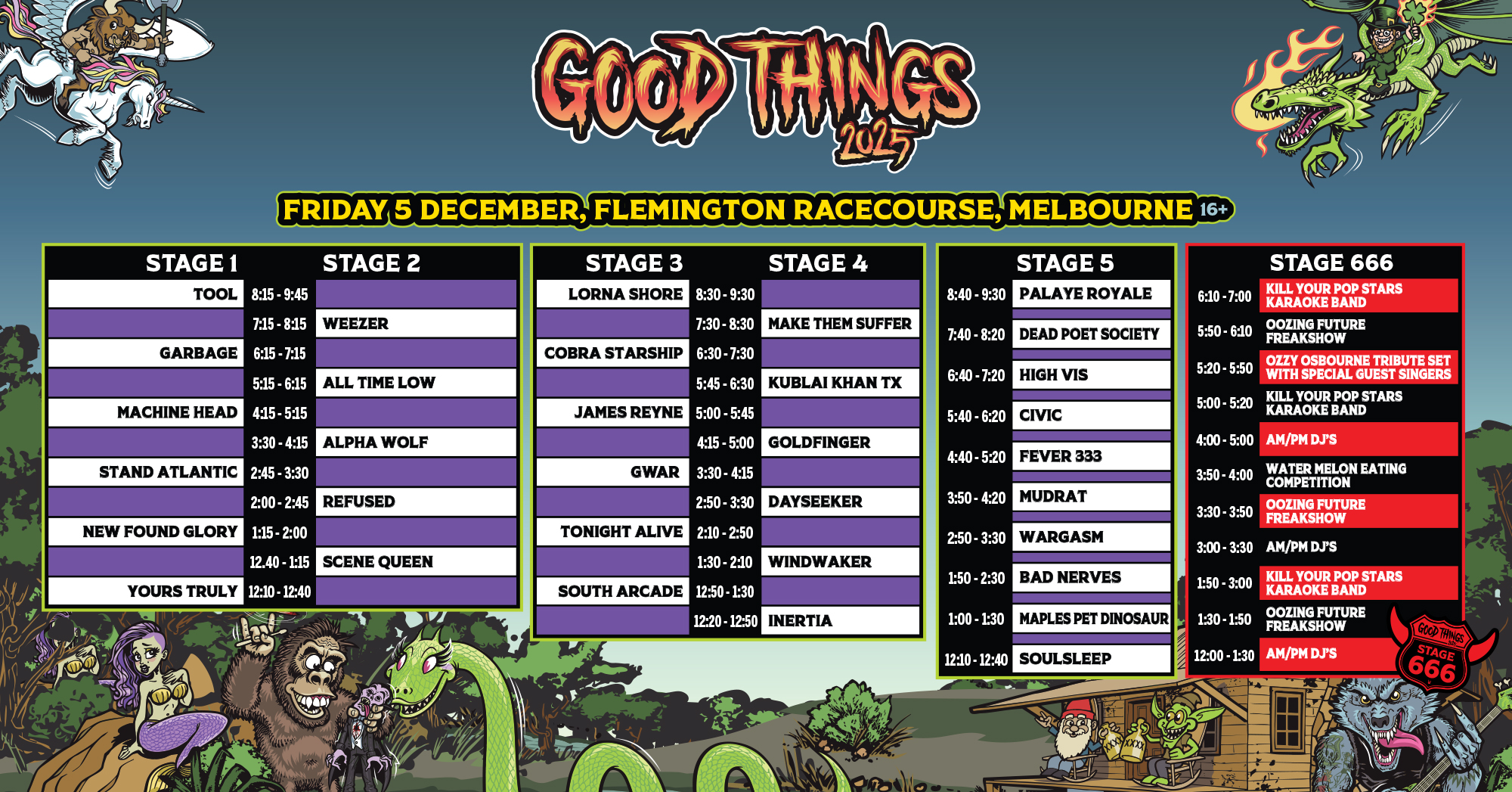 GOOD THINGS 2025

FRIDAY 5 DECEMBER, FLEMINGTON RACECOURSE, MELBOURNE 16+

| STAGE 1 | | STAGE 2 |
|---|---|---|
| TOOL | 8:15 - 9:45 | |
| | 7:15 - 8:15 | WEEZER |
| GARBAGE | 6:15 - 7:15 | |
| | 5:15 - 6:15 | ALL TIME LOW |
| MACHINE HEAD | 4:15 - 5:15 | |
| | 3:30 - 4:15 | ALPHA WOLF |
| STAND ATLANTIC | 2:45 - 3:30 | |
| | 2:00 - 2:45 | REFUSED |
| NEW FOUND GLORY | 1:15 - 2:00 | |
| | 12.40 - 1:15 | SCENE QUEEN |
| YOURS TRULY | 12:10 - 12:40 | |

| STAGE 3 | | STAGE 4 |
|---|---|---|
| LORNA SHORE | 8:30 - 9:30 | |
| | 7:30 - 8:30 | MAKE THEM SUFFER |
| COBRA STARSHIP | 6:30 - 7:30 | |
| | 5:45 - 6:30 | KUBLAI KHAN TX |
| JAMES REYNE | 5:00 - 5:45 | |
| | 4:15 - 5:00 | GOLDFINGER |
| GWAR | 3:30 - 4:15 | |
| | 2:50 - 3:30 | DAYSEEKER |
| TONIGHT ALIVE | 2:10 - 2:50 | |
| | 1:30 - 2:10 | WINDWAKER |
| SOUTH ARCADE | 12:50 - 1:30 | |
| | 12:20 - 12:50 | INERTIA |

STAGE 5
8:40 - 9:30 PALAYE ROYALE
7:40 - 8:20 DEAD POET SOCIETY
6:40 - 7:20 HIGH VIS
5:40 - 6:20 CIVIC
4:40 - 5:20 FEVER 333
3:50 - 4:20 MUDRAT
2:50 - 3:30 WARGASM
1:50 - 2:30 BAD NERVES
1:00 - 1:30 MAPLES PET DINOSAUR
12:10 - 12:40 SOULSLEEP

STAGE 666
6:10 - 7:00 KILL YOUR POP STARS KARAOKE BAND
5:50 - 6:10 OOZING FUTURE FREAKSHOW
5:20 - 5:50 OZZY OSBOURNE TRIBUTE SET WITH SPECIAL GUEST SINGERS
5:00 - 5:20 KILL YOUR POP STARS KARAOKE BAND
4:00 - 5:00 AM/PM DJ'S
3:50 - 4:00 WATER MELON EATING COMPETITION
3:30 - 3:50 OOZING FUTURE FREAKSHOW
3:00 - 3:30 AM/PM DJ'S
1:50 - 3:00 KILL YOUR POP STARS KARAOKE BAND
1:30 - 1:50 OOZING FUTURE FREAKSHOW
12:00 - 1:30 AM/PM DJ'S

GOOD THINGS STAGE 666